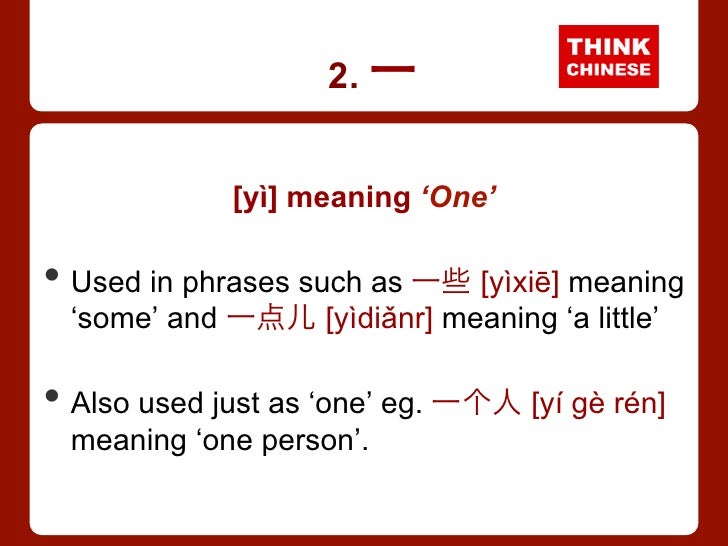 2. 一

THINK CHINESE

[yì] meaning ‘One’

• Used in phrases such as 一些 [yìxiē] meaning ‘some’ and 一点儿 [yìdiǎnr] meaning ‘a little’

• Also used just as ‘one’ eg. 一个人 [yí gè rén] meaning ‘one person’.